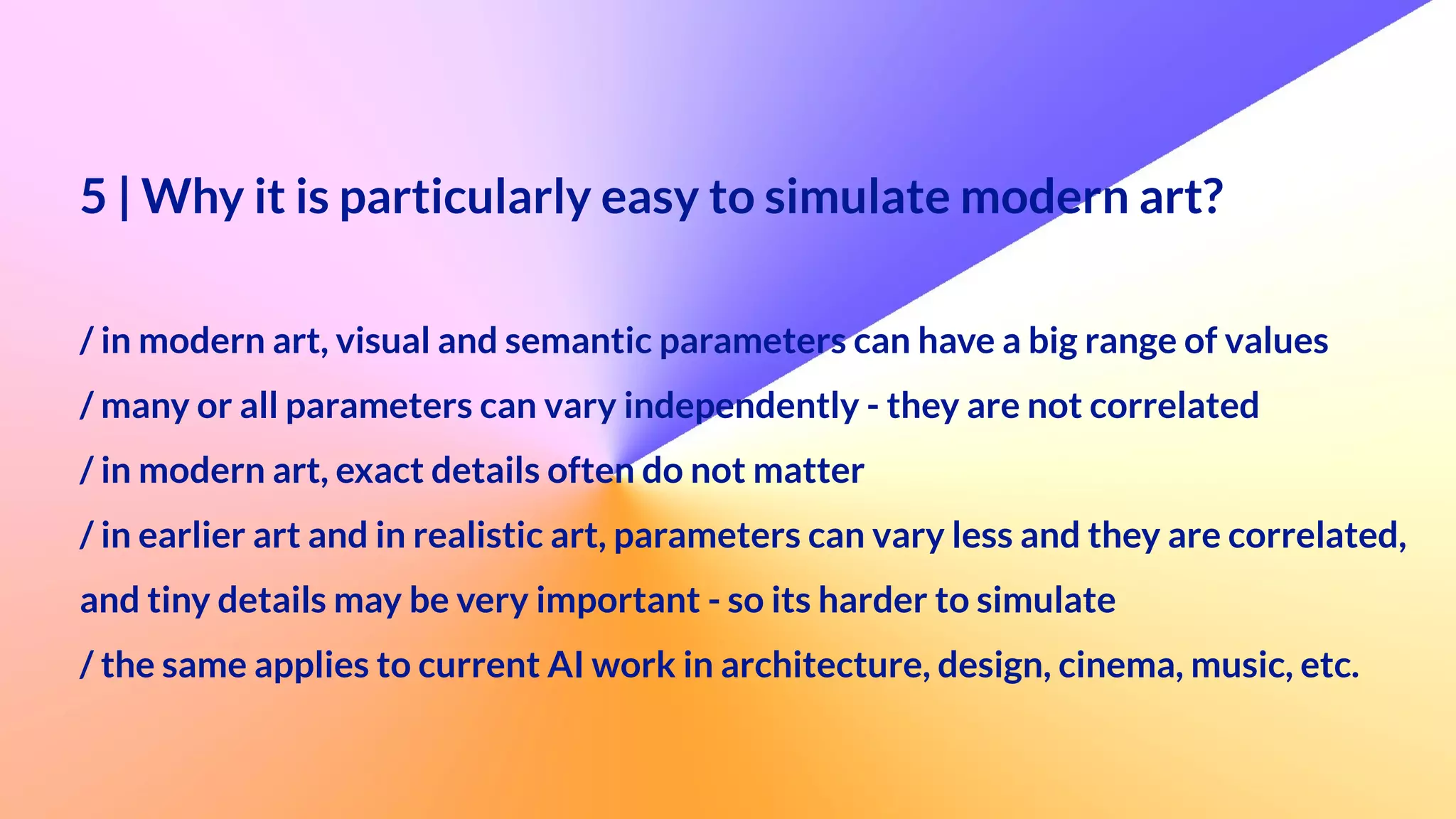 5 | Why it is particularly easy to simulate modern art?

/ in modern art, visual and semantic parameters can have a big range of values
/ many or all parameters can vary independently - they are not correlated
/ in modern art, exact details often do not matter
/ in earlier art and in realistic art, parameters can vary less and they are correlated, and tiny details may be very important - so its harder to simulate
/ the same applies to current AI work in architecture, design, cinema, music, etc.